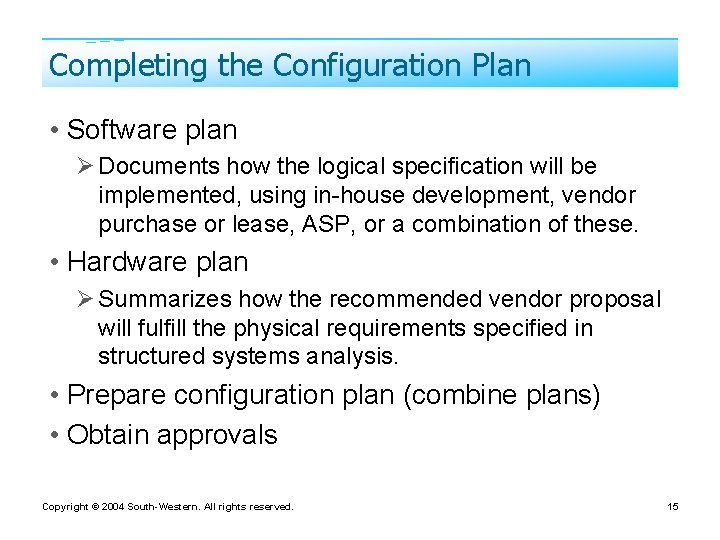 Completing the Configuration Plan

• Software plan

➢ Documents how the logical specification will be implemented, using in-house development, vendor purchase or lease, ASP, or a combination of these.

• Hardware plan

➢ Summarizes how the recommended vendor proposal will fulfill the physical requirements specified in structured systems analysis.

• Prepare configuration plan (combine plans)

• Obtain approvals

Copyright © 2004 South-Western. All rights reserved.

15